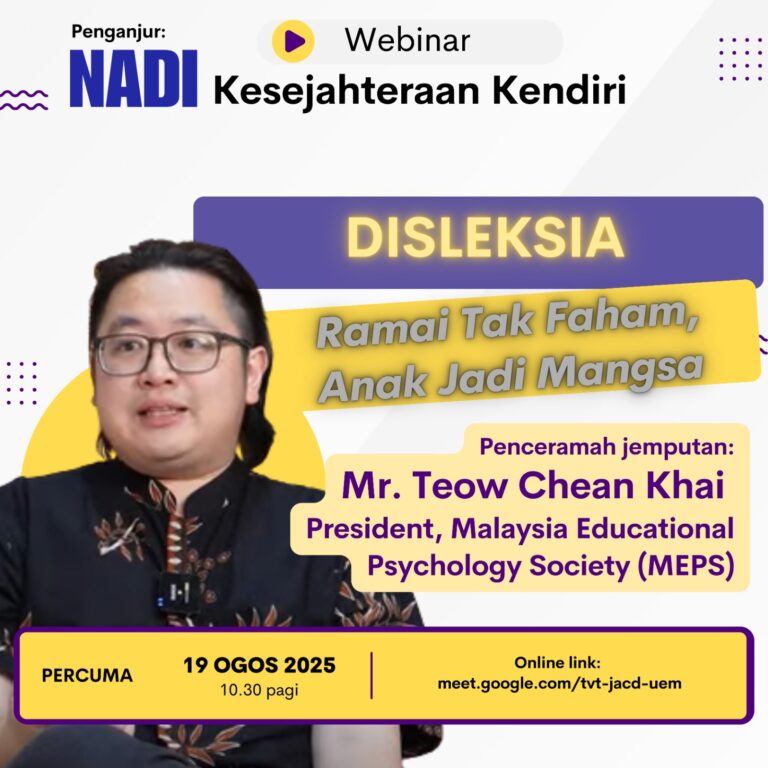 Penganjur:
NADI

Webinar
Kesejahteraan Kendiri

DISLEKSIA

Ramai Tak Faham, Anak Jadi Mangsa

Penceramah jemputan:
Mr. Teow Chean Khai
President, Malaysia Educational Psychology Society (MEPS)

PERCUMA

19 OGOS 2025
10.30 pagi

Online link:
meet.google.com/tvt-jacd-uem